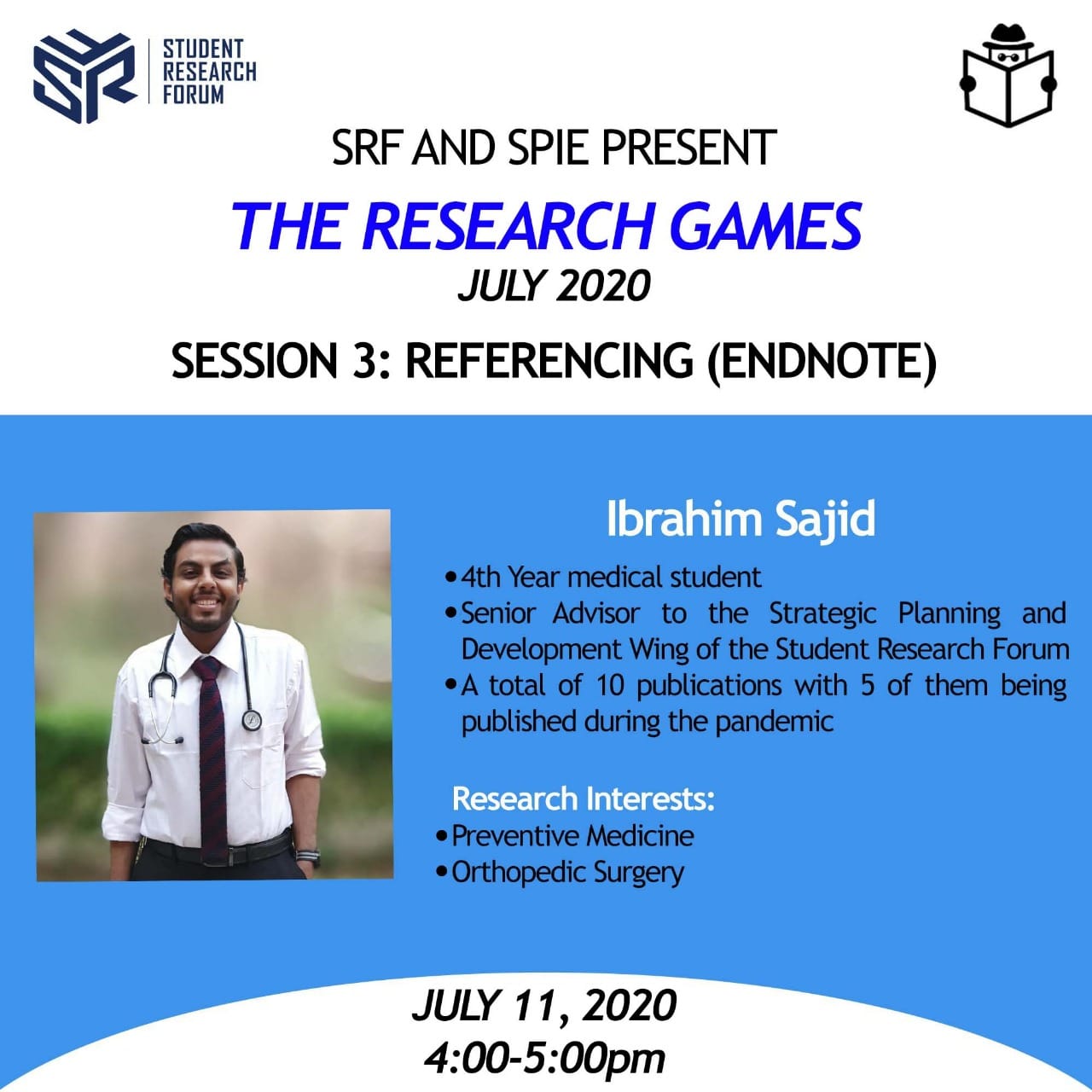 SRF

STUDENT RESEARCH FORUM

SRF AND SPIE PRESENT

THE RESEARCH GAMES

JULY 2020

SESSION 3: REFERENCING (ENDNOTE)

Ibrahim Sajid

• 4th Year medical student
• Senior Advisor to the Strategic Planning and Development Wing of the Student Research Forum
• A total of 10 publications with 5 of them being published during the pandemic

Research Interests:
• Preventive Medicine
• Orthopedic Surgery

JULY 11, 2020
4:00-5:00pm